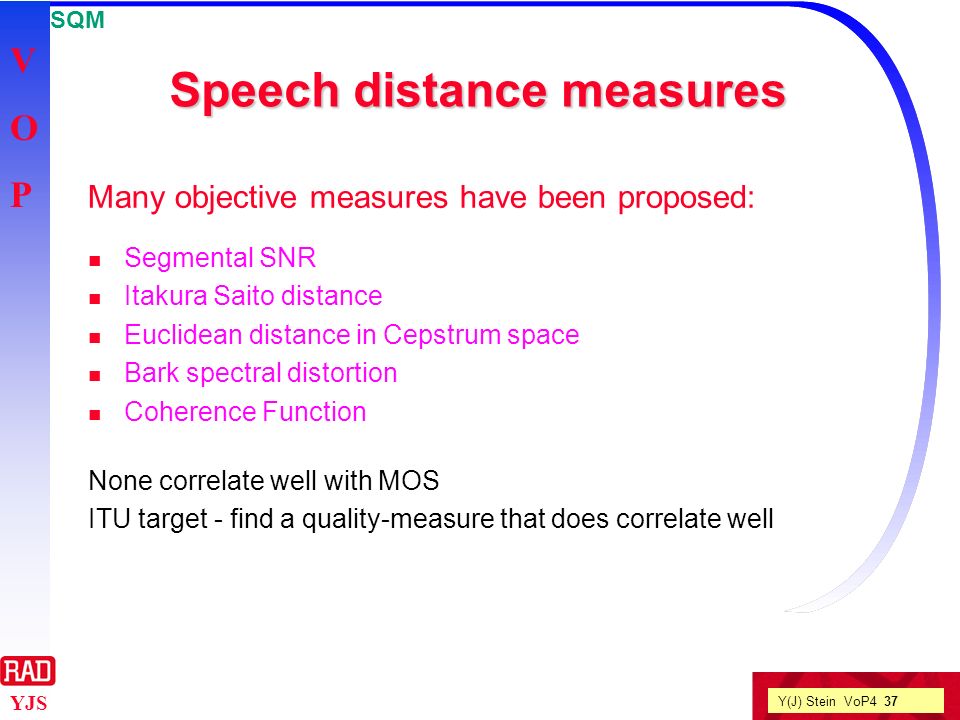 SQM

V
O
P

Speech distance measures

Many objective measures have been proposed:

- Segmental SNR
- Itakura Saito distance
- Euclidean distance in Cepstrum space
- Bark spectral distortion
- Coherence Function

None correlate well with MOS
ITU target - find a quality-measure that does correlate well

RAD
YJS

Y(J) Stein VoP4 37